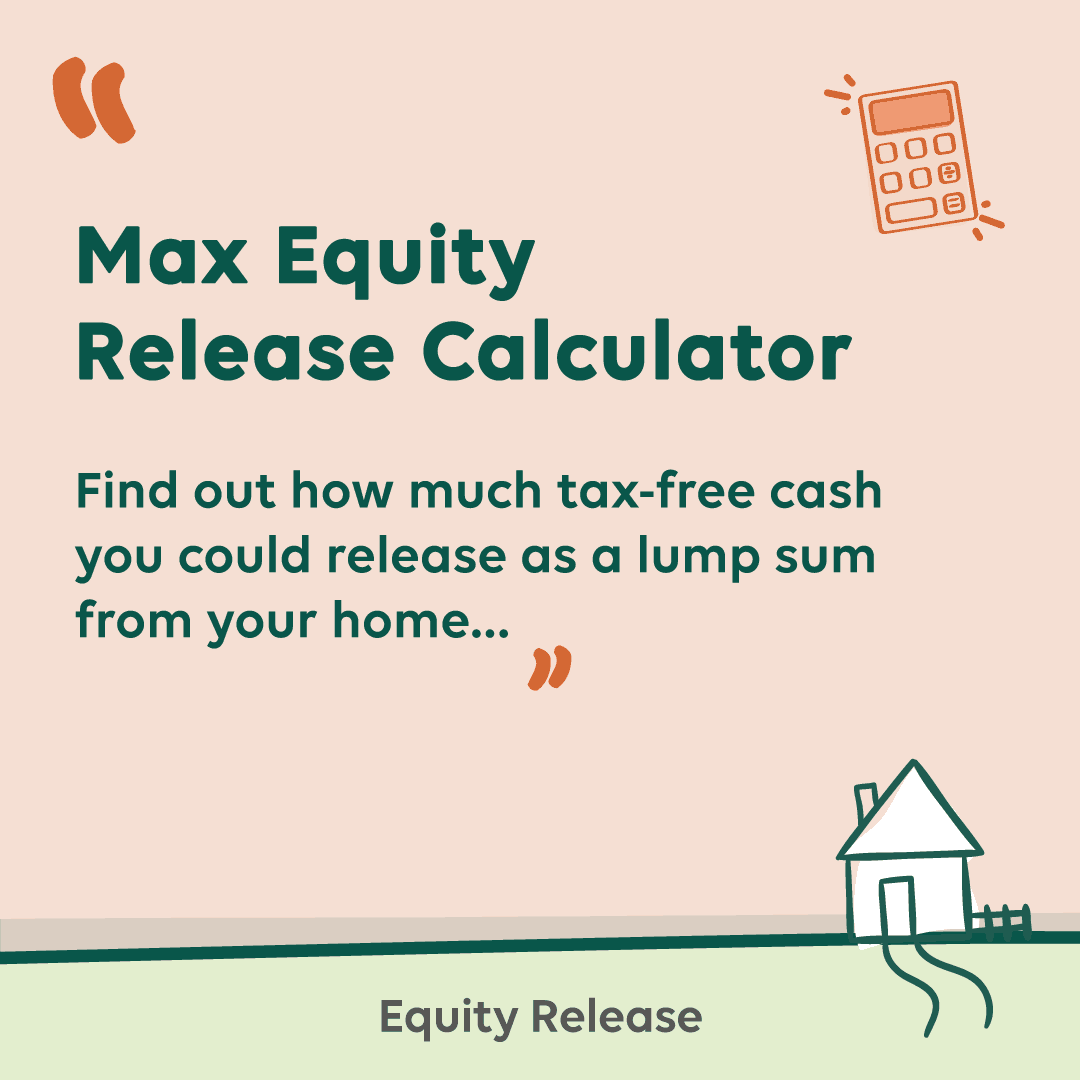 “

Max Equity Release Calculator

Find out how much tax-free cash you could release as a lump sum from your home...

”

Equity Release